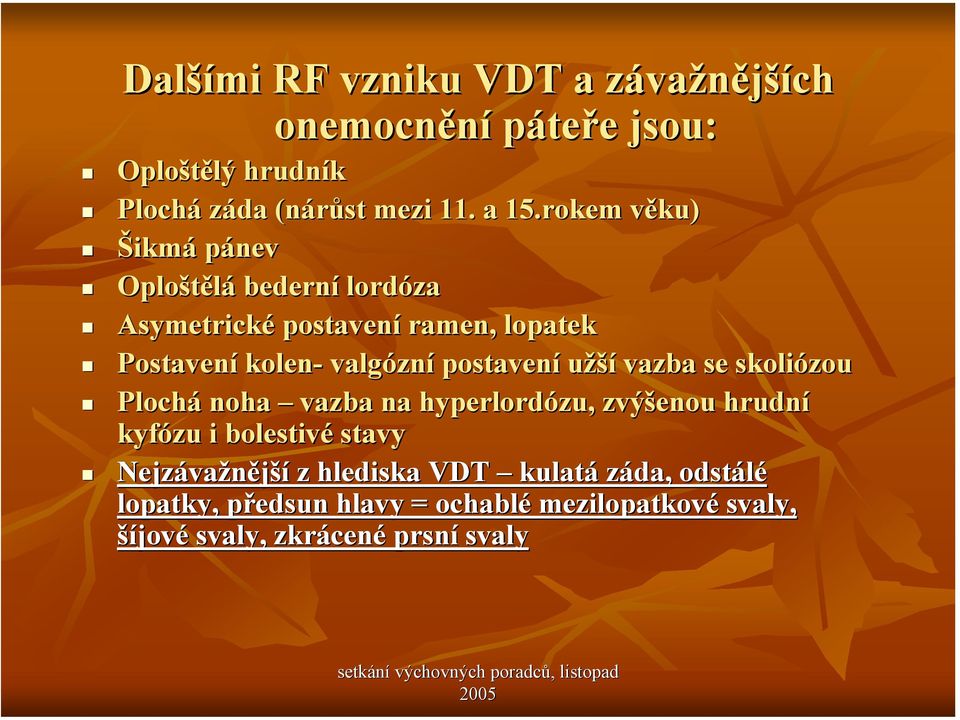 Dalšími RF vzniku VDT a závažnějších onemocnění páteře jsou:

- Oploštělý hrudník
- Plochá záda (nárůst mezi 11. a 15.rokem věku)
- Šikmá pánev
- Oploštělá bederní lordóza
- Asymetrické postavení ramen, lopatek
- Postavení kolen- valgózní postavení užší vazba se skoliózou
- Plochá noha – vazba na hyperlordózu, zvýšenou hrudní kyfózu i bolestivé stavy
- Nejzávažnější z hlediska VDT – kulatá záda, odstálé lopatky, předsun hlavy = ochablé mezilopatkové svaly, šíjové svaly, zkrácené prsní svaly

setkání výchovných poradců, listopad 2005